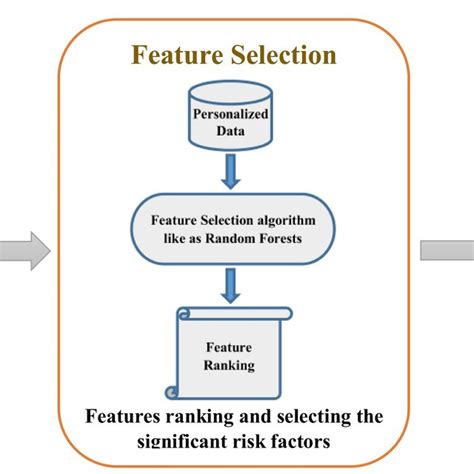 Feature Selection

Personalized Data

Feature Selection algorithm like as Random Forests

Feature Ranking

Features ranking and selecting the significant risk factors